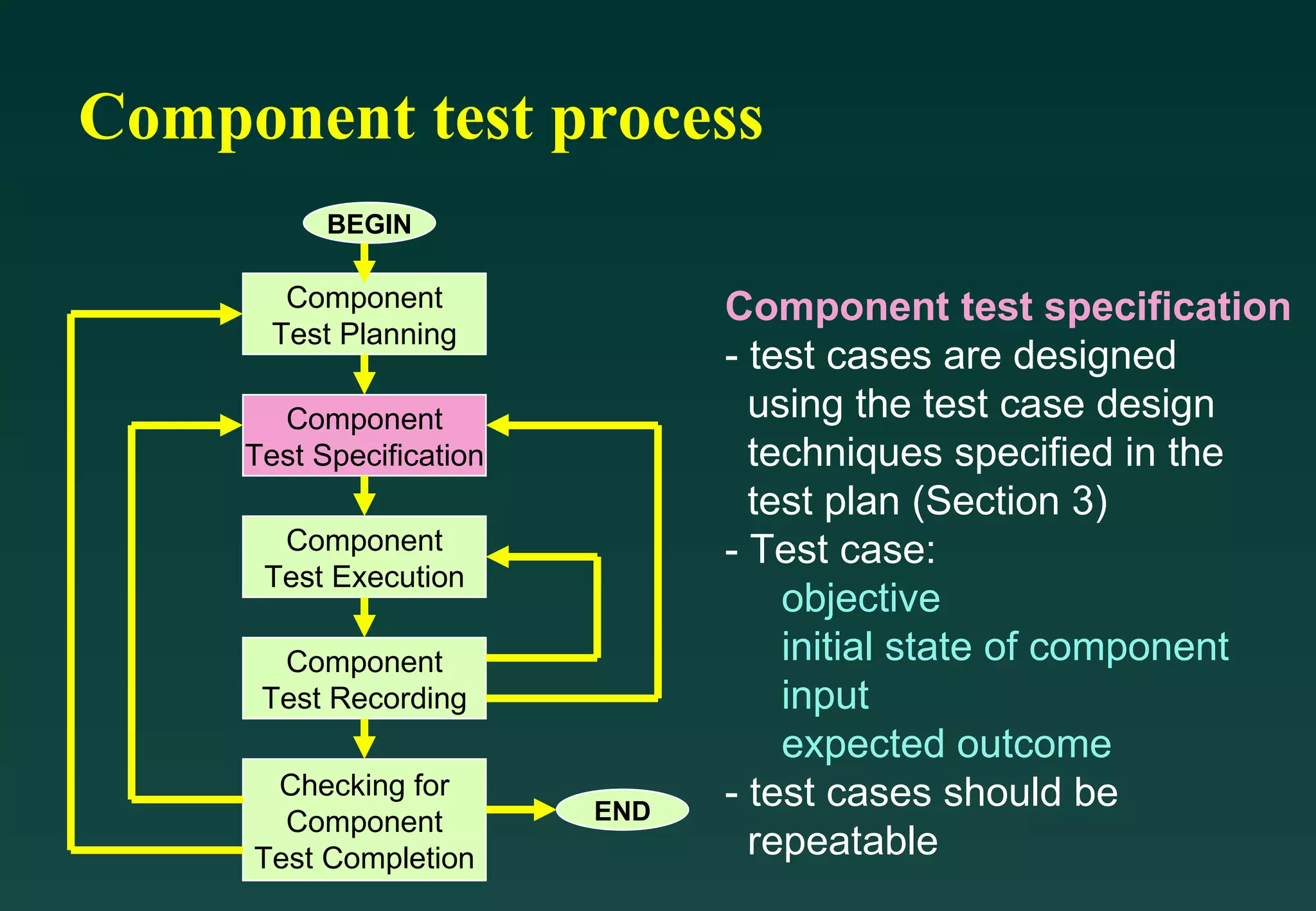 Component test process

BEGIN

Component Test Planning

Component Test Specification

Component Test Execution

Component Test Recording

Checking for Component Test Completion

END

Component test specification
- test cases are designed using the test case design techniques specified in the test plan (Section 3)
- Test case:
objective
initial state of component
input
expected outcome
- test cases should be repeatable